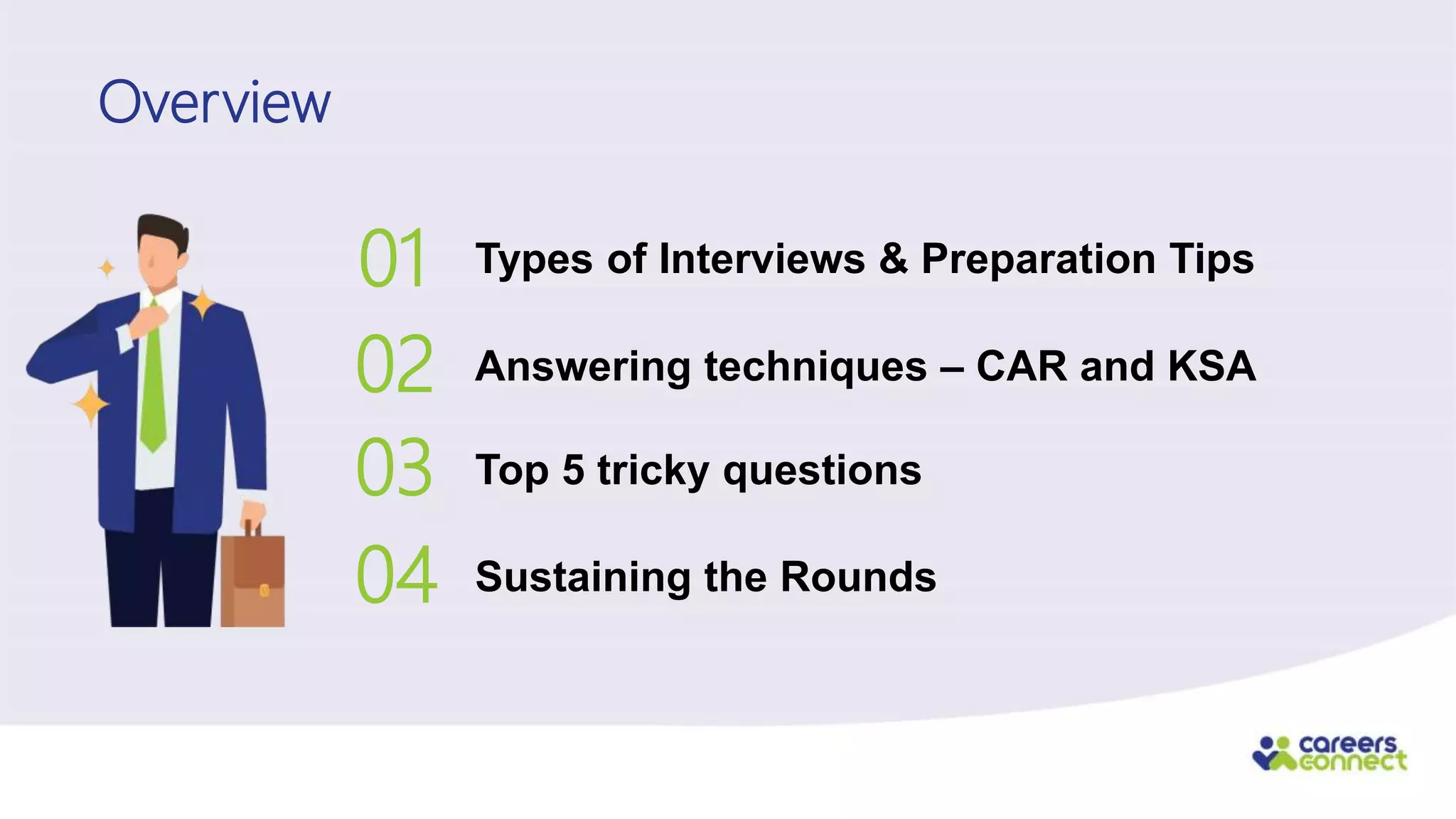 Overview

01 Types of Interviews & Preparation Tips

02 Answering techniques – CAR and KSA

03 Top 5 tricky questions

04 Sustaining the Rounds

careers connect